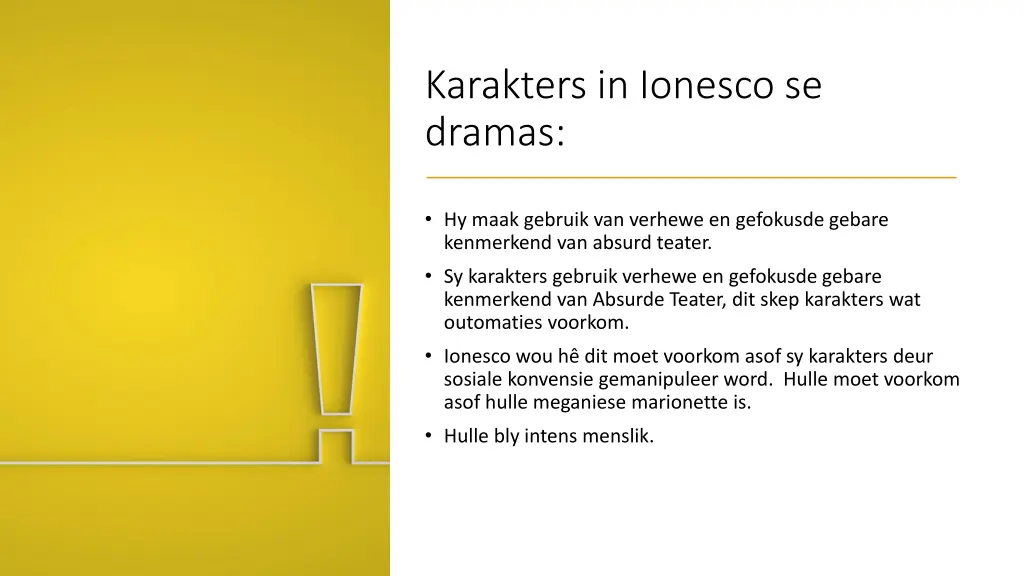 Karakters in Ionesco se dramas:

• Hy maak gebruik van verhewe en gefokusde gebare kenmerkend van absurd teater.
• Sy karakters gebruik verhewe en gefokusde gebare kenmerkend van Absurde Teater, dit skep karakters wat outomaties voorkom.
• Ionesco wou hê dit moet voorkom asof sy karakters deur sosiale konvensie gemanipuleer word. Hulle moet voorkom asof hulle meganiese marionette is.
• Hulle bly intens menslik.